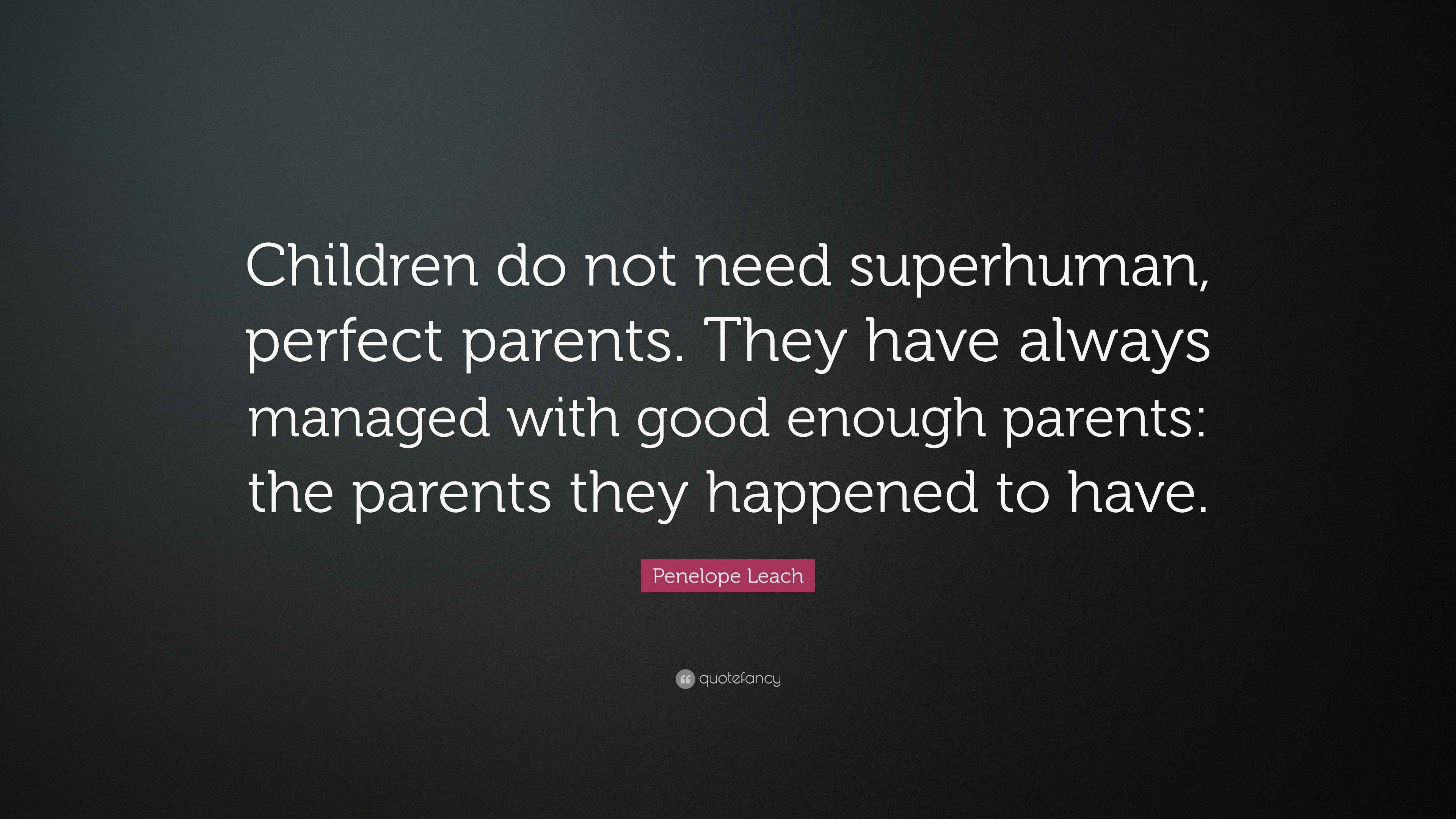 Children do not need superhuman, perfect parents. They have always managed with good enough parents: the parents they happened to have.

Penelope Leach

quotefancy